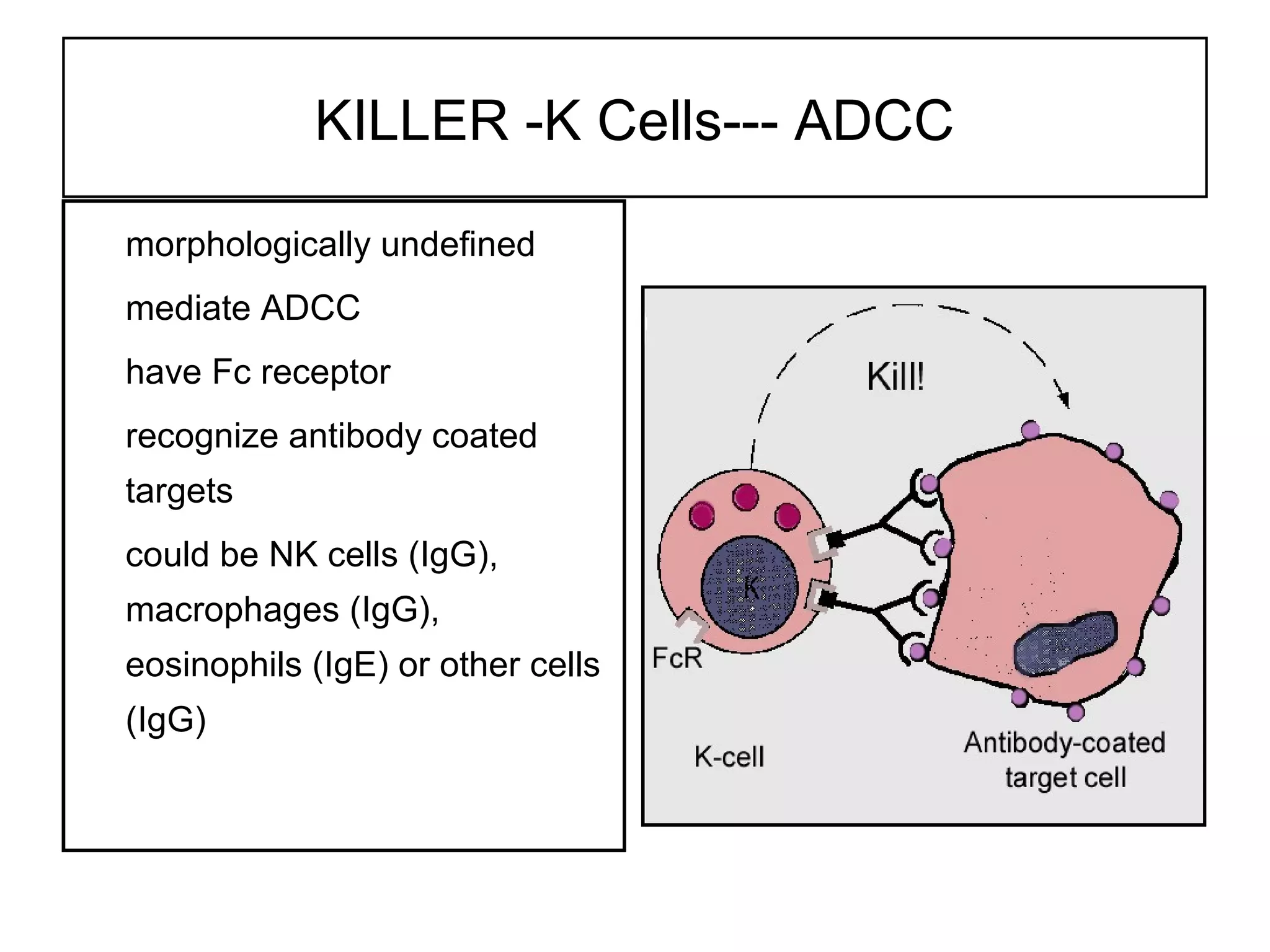 KILLER -K Cells--- ADCC

morphologically undefined

mediate ADCC

have Fc receptor

recognize antibody coated targets

could be NK cells (IgG), macrophages (IgG), eosinophils (IgE) or other cells (IgG)

Kill!

K

FcR

K-cell

Antibody-coated target cell